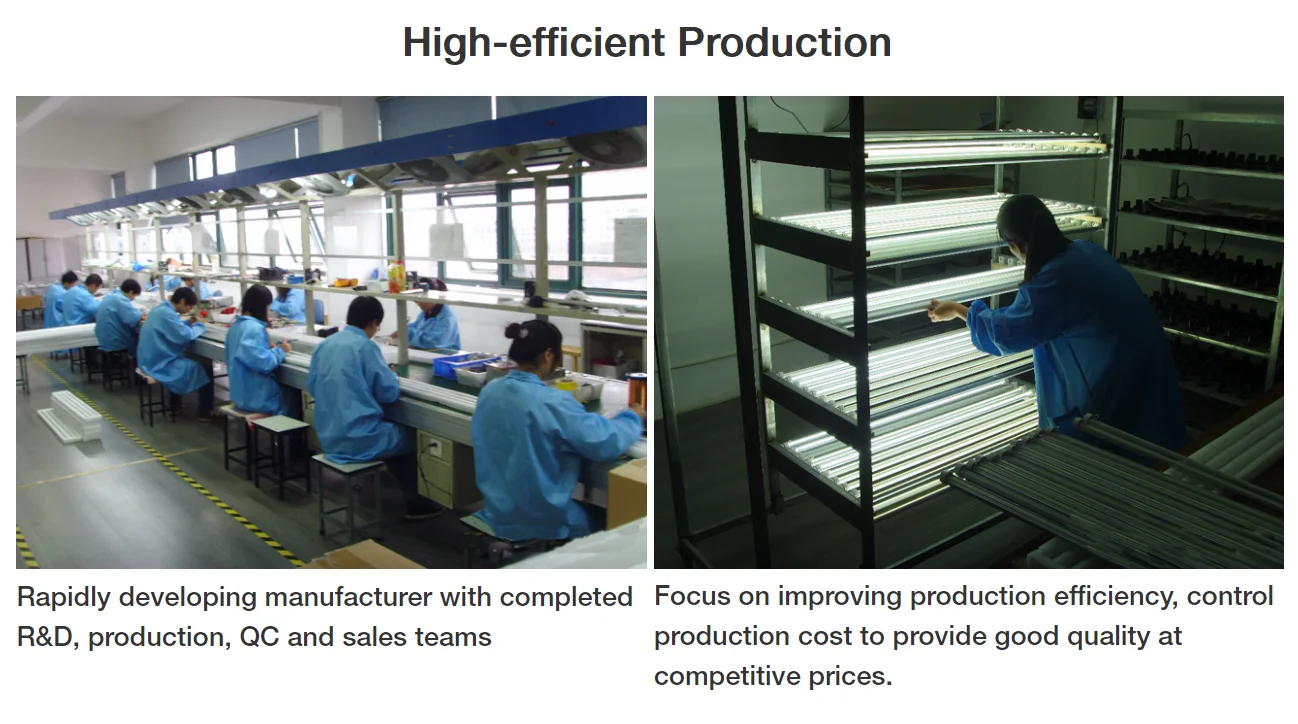 High-efficient Production

Rapidly developing manufacturer with completed R&D, production, QC and sales teams

Focus on improving production efficiency, control production cost to provide good quality at competitive prices.